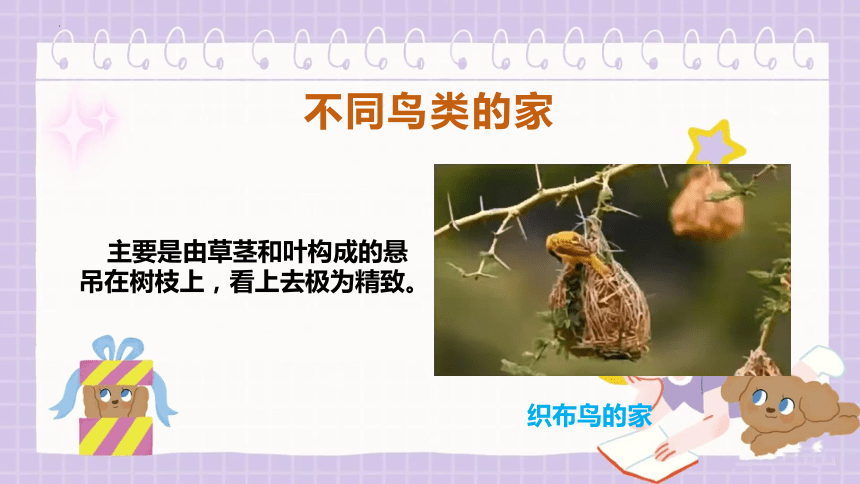 不同鸟类的家

主要是由草茎和叶构成的悬吊在树枝上，看上去极为精致。

织布鸟的家